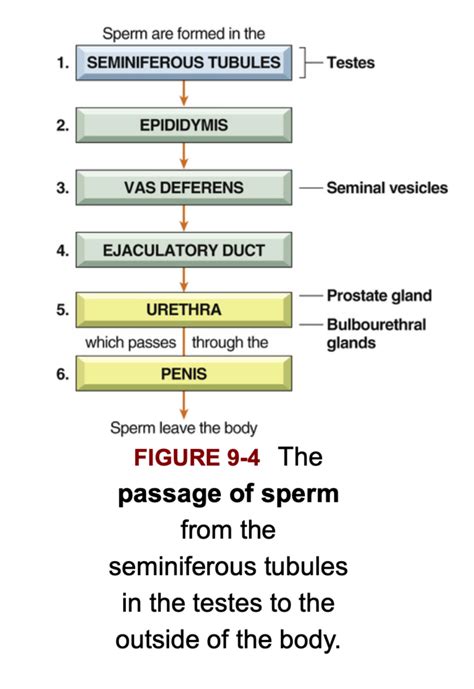 Sperm are formed in the

1. SEMINIFEROUS TUBULES — Testes

2. EPIDIDYMIS

3. VAS DEFERENS — Seminal vesicles

4. EJACULATORY DUCT

5. URETHRA — Prostate gland — Bulbourethral glands

which passes through the

6. PENIS

Sperm leave the body

FIGURE 9-4 The passage of sperm from the seminiferous tubules in the testes to the outside of the body.